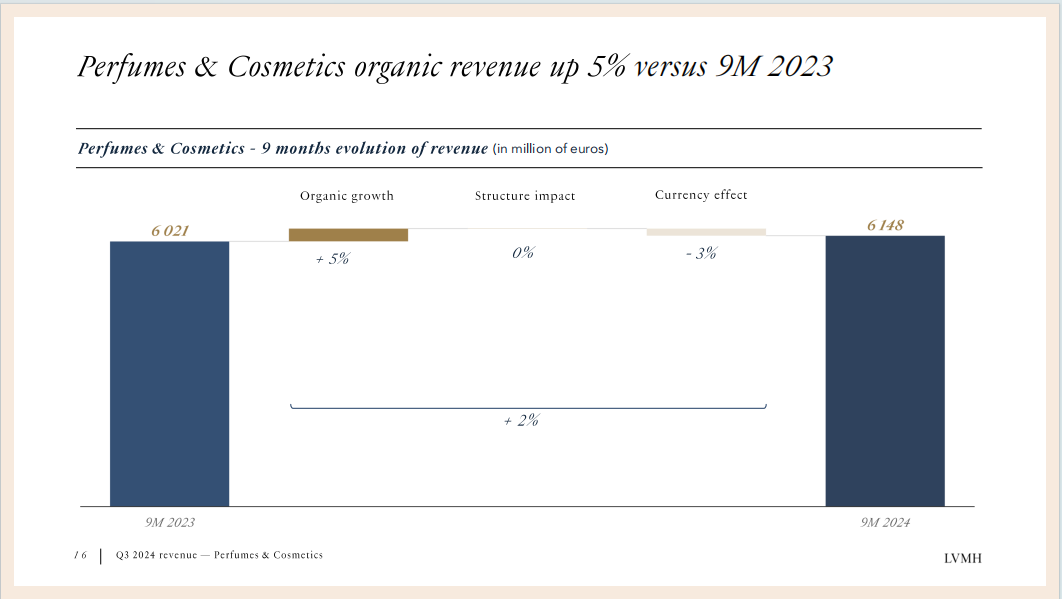 Perfumes & Cosmetics organic revenue up 5% versus 9M 2023

Perfumes & Cosmetics - 9 months evolution of revenue (in million of euros)

Organic growth

Structure impact

Currency effect

6 021

+ 5%

0%

- 3%

6 148

+ 2%

9M 2023

9M 2024

16 | Q3 2024 revenue — Perfumes & Cosmetics

LVMH